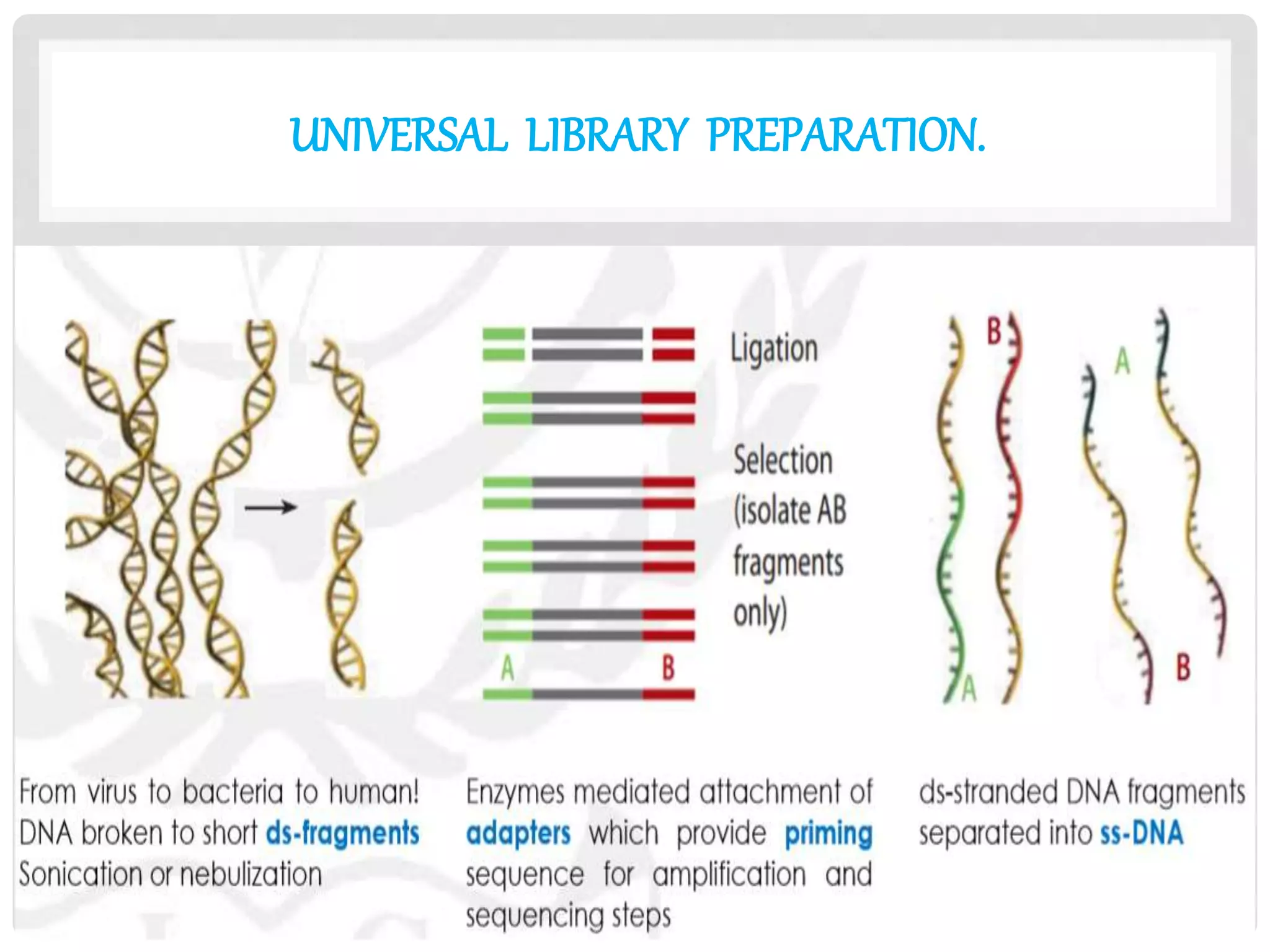 UNIVERSAL LIBRARY PREPARATION.

Ligation

Selection (isolate AB fragments only)

A

B

B

A

A

B

From virus to bacteria to human! DNA broken to short ds-fragments Sonication or nebulization

Enzymes mediated attachment of adapters which provide priming sequence for amplification and sequencing steps

ds-stranded DNA fragments separated into ss-DNA